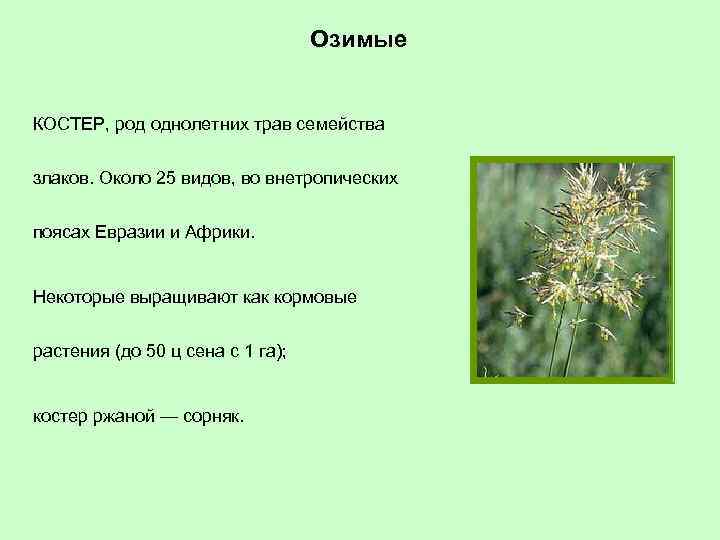 Озимые

КОСТЕР, род однолетних трав семейства злаков. Около 25 видов, во внетропических поясах Евразии и Африки.

Некоторые выращивают как кормовые растения (до 50 ц сена с 1 га);

костер ржаной — сорняк.